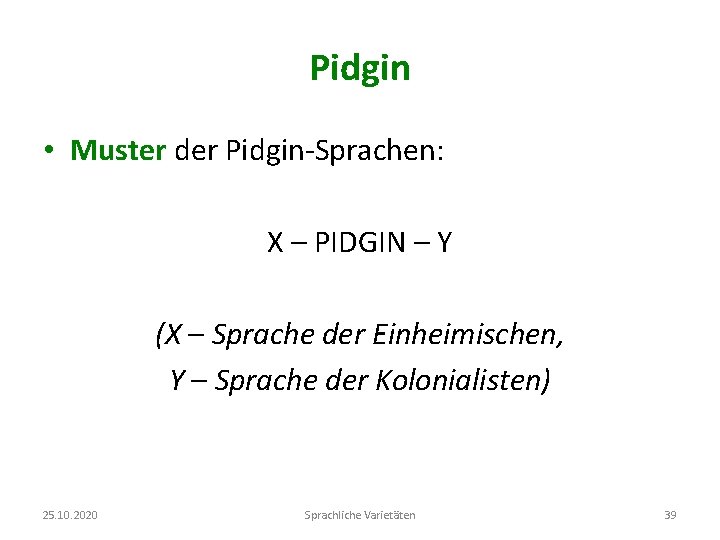 Pidgin

• Muster der Pidgin-Sprachen:

X – PIDGIN – Y

(X – Sprache der Einheimischen,
Y – Sprache der Kolonialisten)

25.10.2020 Sprachliche Varietäten 39